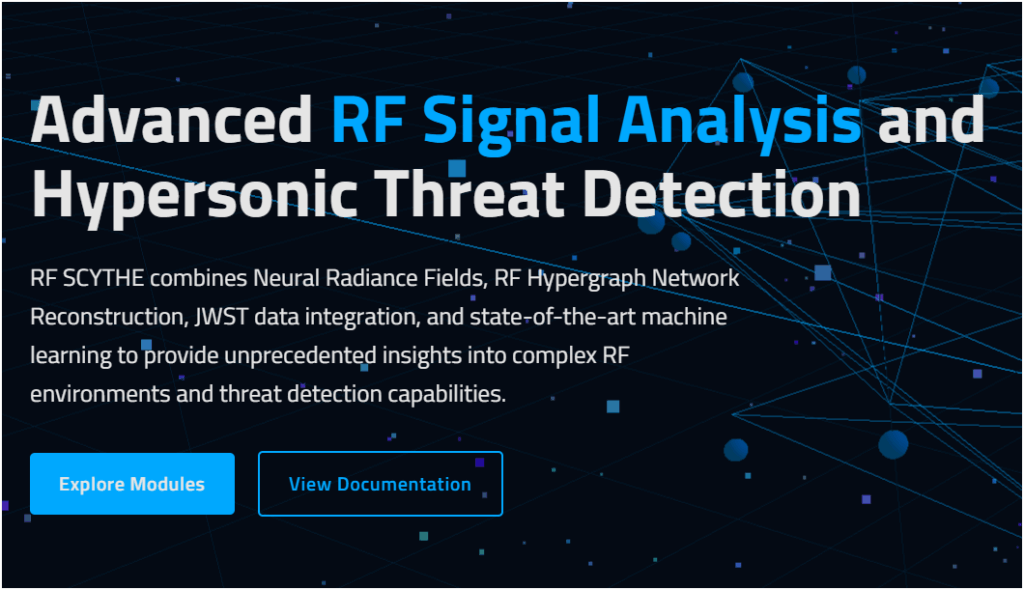 Advanced RF Signal Analysis and Hypersonic Threat Detection

RF SCYTHE combines Neural Radiance Fields, RF Hypergraph Network Reconstruction, JWST data integration, and state-of-the-art machine learning to provide unprecedented insights into complex RF environments and threat detection capabilities.

Explore Modules

View Documentation